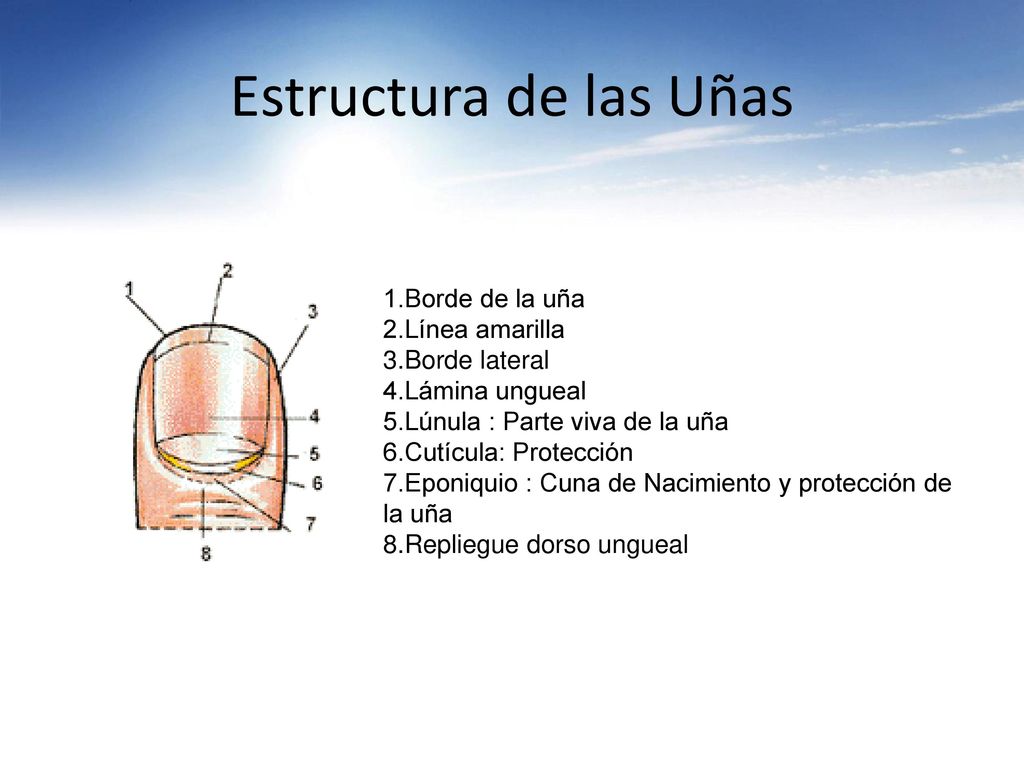 Estructura de las Uñas

1
2
3
4
5
6
7
8

1.Borde de la uña
2.Línea amarilla
3.Borde lateral
4.Lámina ungueal
5.Lúnula : Parte viva de la uña
6.Cutícula: Protección
7.Eponiquio : Cuna de Nacimiento y protección de la uña
8.Repliegue dorso ungueal